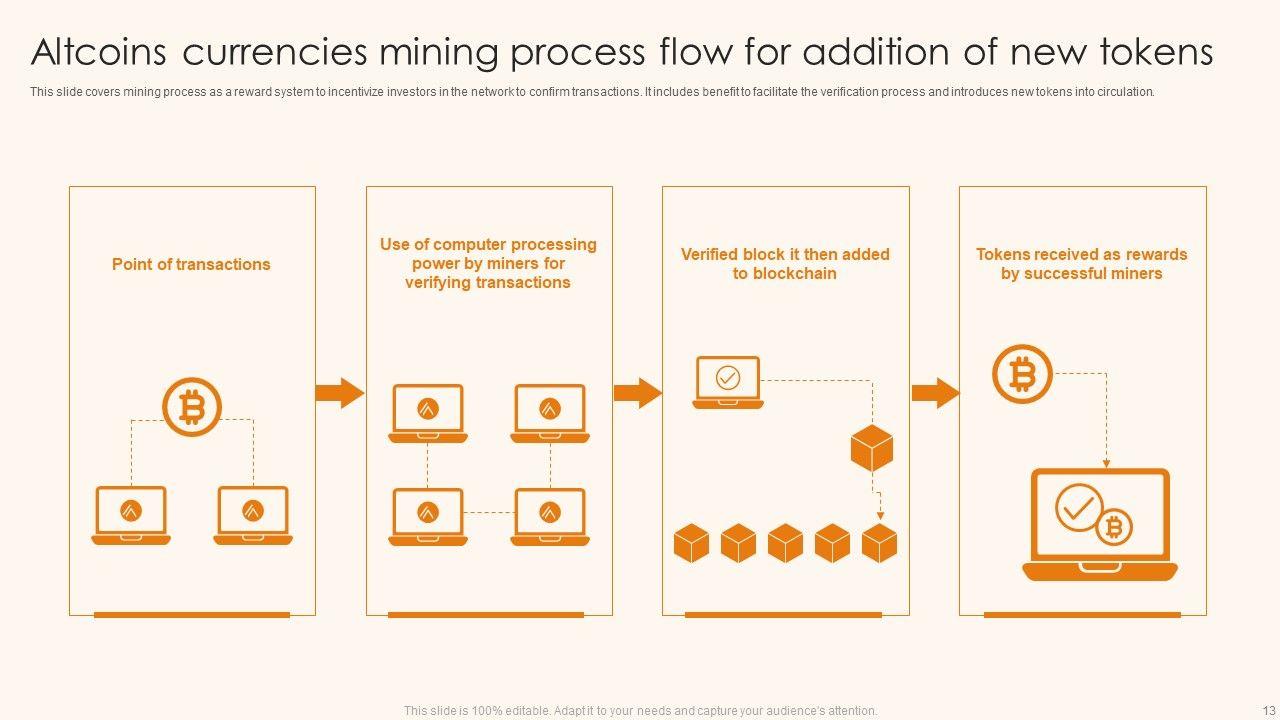 Altcoins currencies mining process flow for addition of new tokens

This slide covers mining process as a reward system to incentivize investors in the network to confirm transactions. It includes benefit to facilitate the verification process and introduces new tokens into circulation.

Point of transactions

Use of computer processing power by miners for verifying transactions

Verified block it then added to blockchain

Tokens received as rewards by successful miners

This slide is 100% editable. Adapt it to your needs and capture your audience's attention.

13